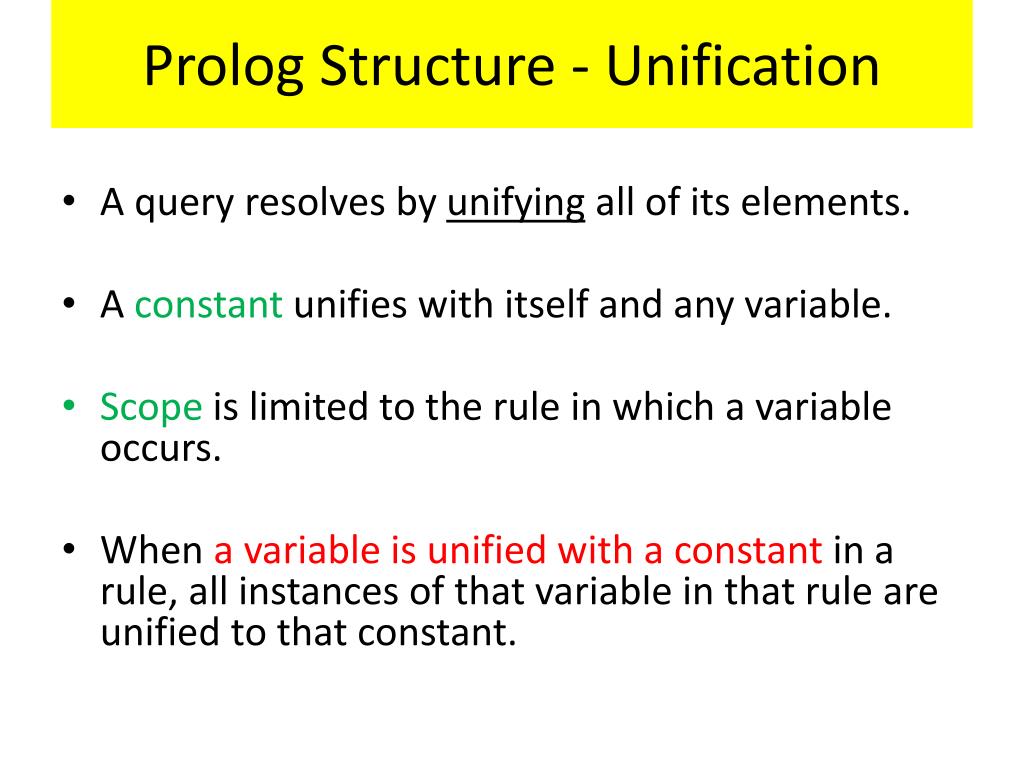 Prolog Structure - Unification

• A query resolves by unifying all of its elements.

• A constant unifies with itself and any variable.

• Scope is limited to the rule in which a variable occurs.

• When a variable is unified with a constant in a rule, all instances of that variable in that rule are unified to that constant.